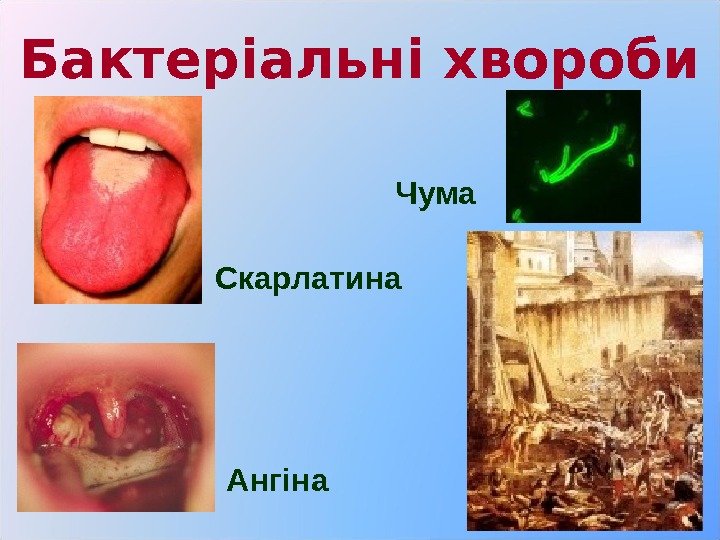 Бактеріальні хвороби

Чума

Скарлатина

Ангіна